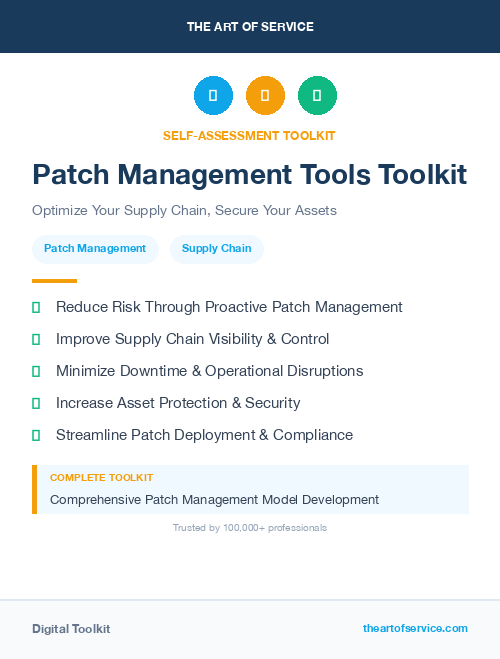 THE ART OF SERVICE

SELF-ASSESSMENT TOOLKIT

Patch Management Tools Toolkit

Optimize Your Supply Chain, Secure Your Assets

Patch Management

Supply Chain

Reduce Risk Through Proactive Patch Management

Improve Supply Chain Visibility & Control

Minimize Downtime & Operational Disruptions

Increase Asset Protection & Security

Streamline Patch Deployment & Compliance

COMPLETE TOOLKIT

Comprehensive Patch Management Model Development

Trusted by 100,000+ professionals

Digital Toolkit

theartofservice.com